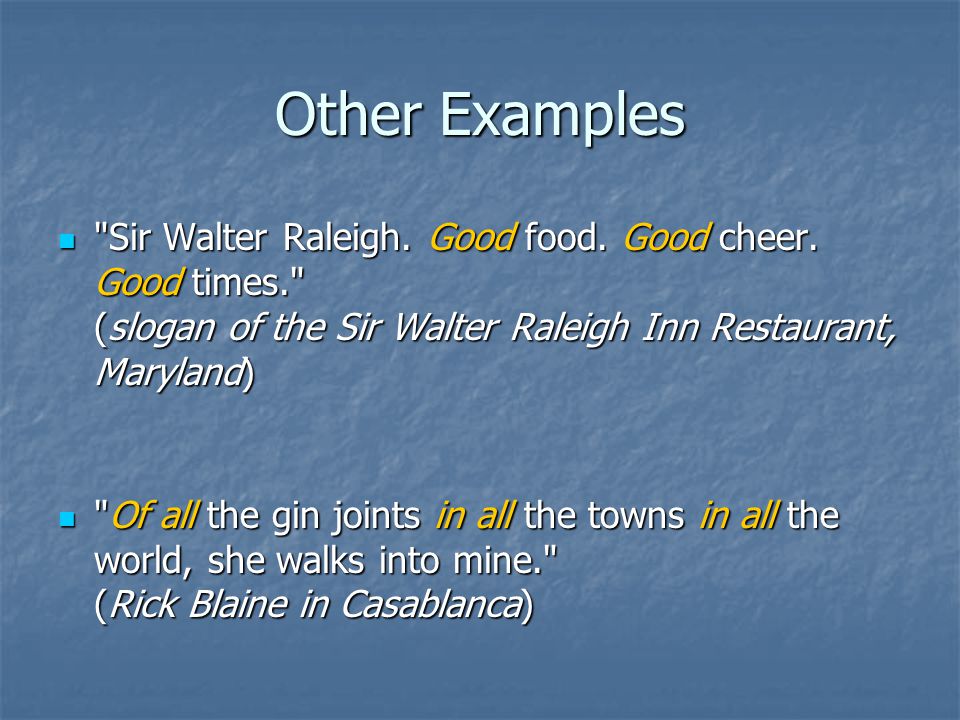 Other Examples

"Sir Walter Raleigh. Good food. Good cheer. Good times." (slogan of the Sir Walter Raleigh Inn Restaurant, Maryland)

"Of all the gin joints in all the towns in all the world, she walks into mine." (Rick Blaine in Casablanca)